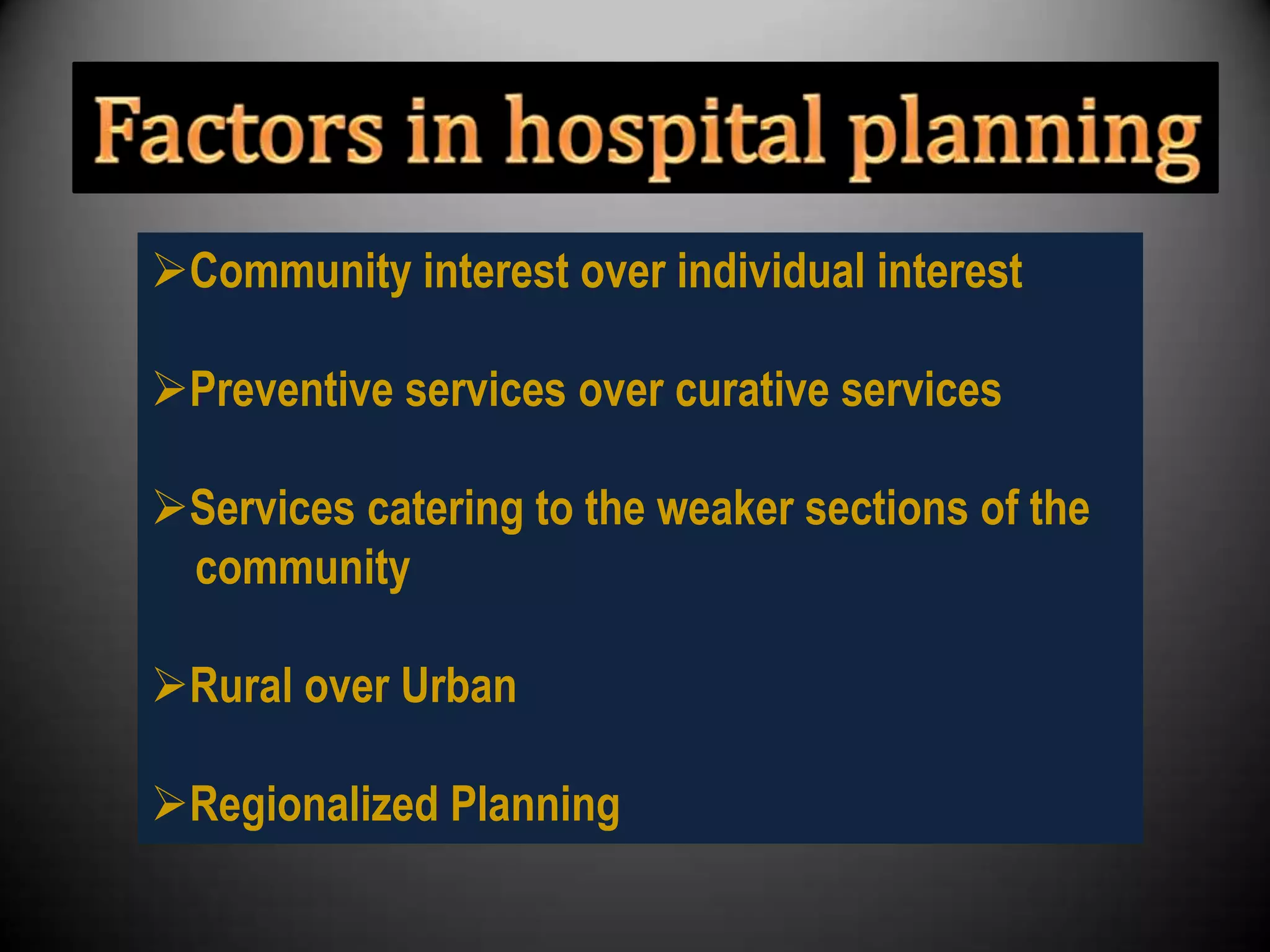 Factors in hospital planning

➢Community interest over individual interest

➢Preventive services over curative services

➢Services catering to the weaker sections of the community

➢Rural over Urban

➢Regionalized Planning